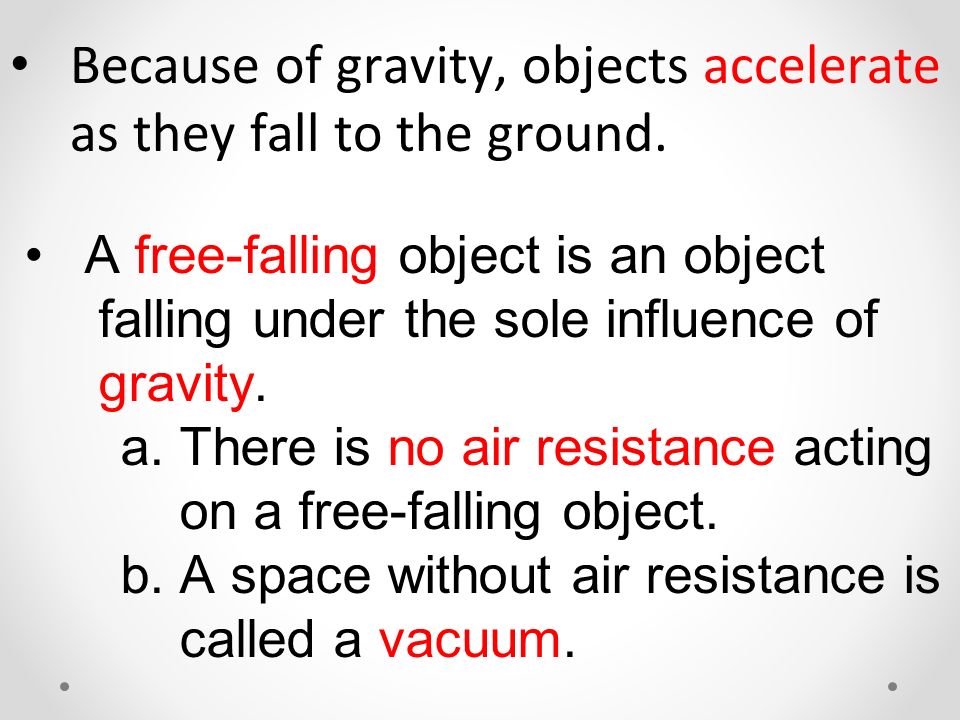 • Because of gravity, objects accelerate as they fall to the ground.

• A free-falling object is an object falling under the sole influence of gravity.

a. There is no air resistance acting on a free-falling object.

b. A space without air resistance is called a vacuum.